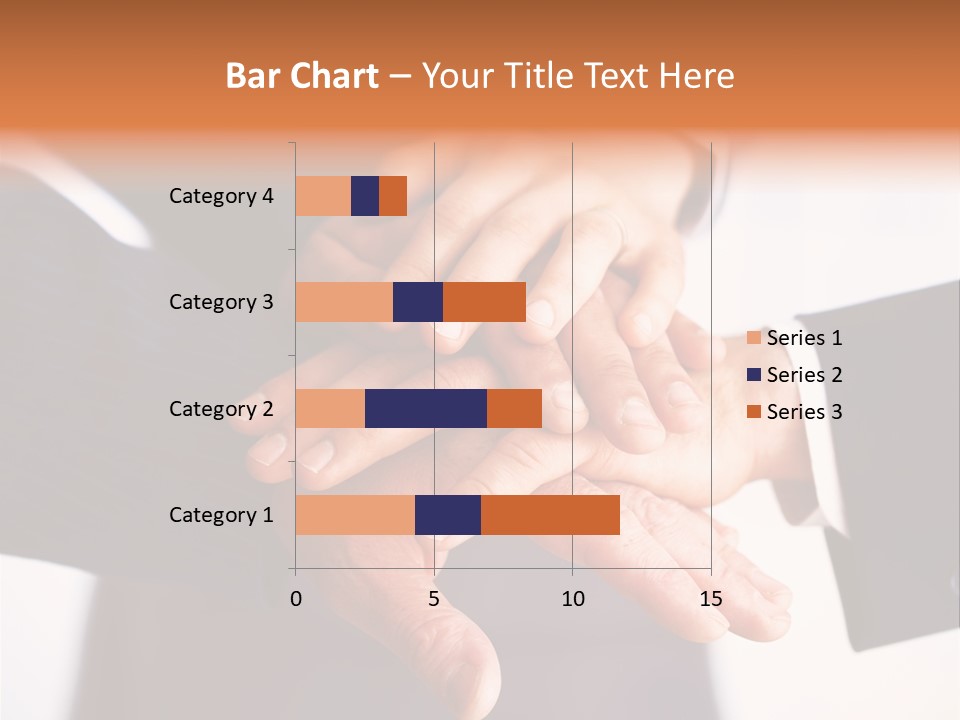 Bar Chart – Your Title Text Here

Category 4
Category 3
Category 2
Category 1

0
5
10
15

Series 1
Series 2
Series 3